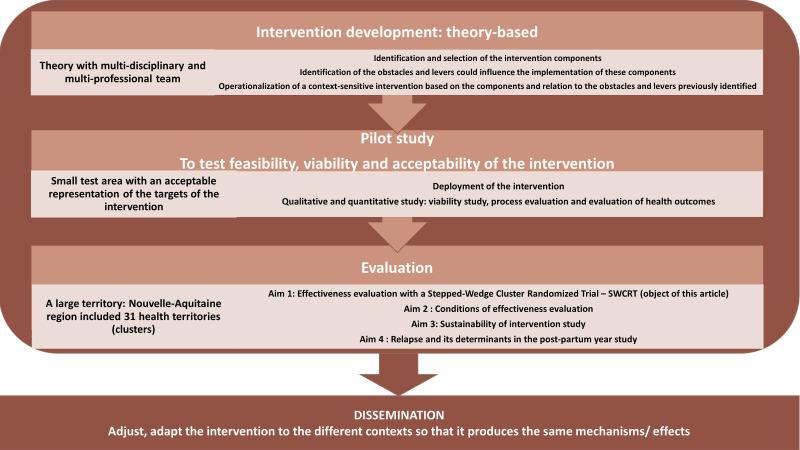 Intervention development: theory-based

Theory with multi-disciplinary and multi-professional team

Identification and selection of the intervention components
Identification of the obstacles and levers could influence the implementation of these components
Operationalization of a context-sensitive intervention based on the components and relation to the obstacles and levers previously identified

Pilot study
To test feasibility, viability and acceptability of the intervention

Small test area with an acceptable representation of the targets of the intervention

Deployment of the intervention
Qualitative and quantitative study: viability study, process evaluation and evaluation of health outcomes

Evaluation

A large territory: Nouvelle-Aquitaine region included 31 health territories (clusters)

Aim 1: Effectiveness evaluation with a Stepped-Wedge Cluster Randomized Trial – SWCRT (object of this article)
Aim 2 : Conditions of effectiveness evaluation
Aim 3: Sustainability of intervention study
Aim 4 : Relapse and its determinants in the post-partum year study

DISSEMINATION
Adjust, adapt the intervention to the different contexts so that it produces the same mechanisms/ effects